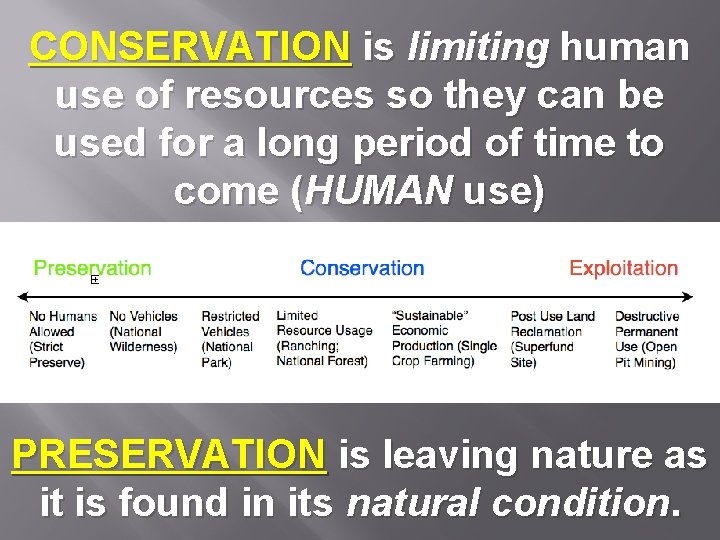 CONSERVATION is limiting human use of resources so they can be used for a long period of time to come (HUMAN use)

Preservation

Conservation

Exploitation

No Humans Allowed (Strict Preserve)

No Vehicles (National Wilderness)

Restricted Vehicles (National Park)

Limited Resource Usage (Ranching; National Forest)

"Sustainable" Economic Production (Single Crop Farming)

Post Use Land Reclamation (Superfund Site)

Destructive Permanent Use (Open Pit Mining)

PRESERVATION is leaving nature as it is found in its natural condition.